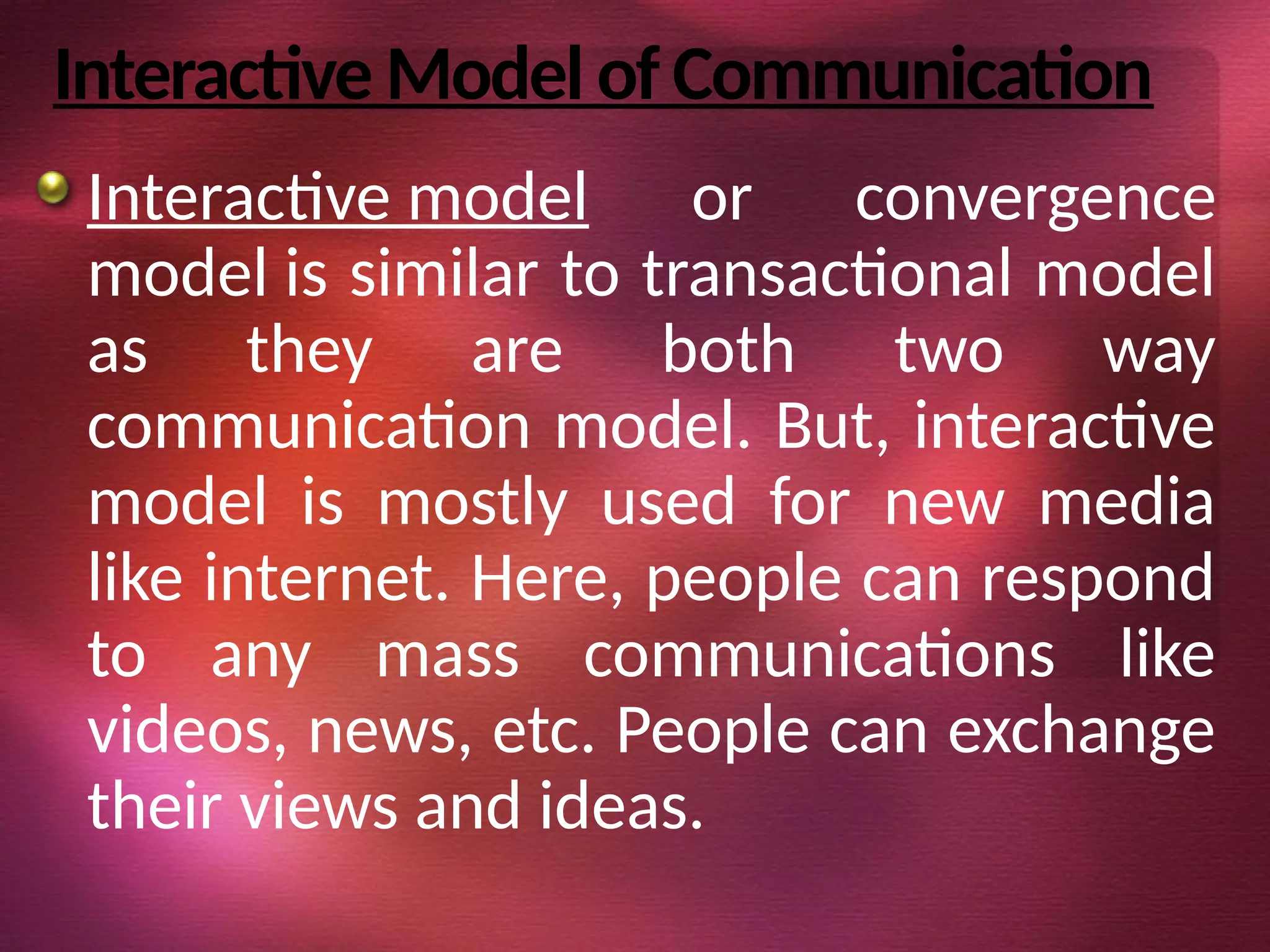 Interactive Model of Communication

Interactive model or convergence model is similar to transactional model as they are both two way communication model. But, interactive model is mostly used for new media like internet. Here, people can respond to any mass communications like videos, news, etc. People can exchange their views and ideas.